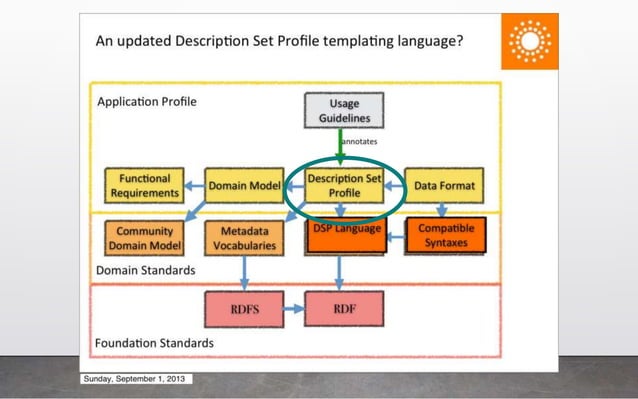 An updated Description Set Profile templating language?

Application Profile

Usage Guidelines

annotates

Functional Requirements

Domain Model

Description Set Profile

Data Format

Community Domain Model

Metadata Vocabularies

DSP Language

Compatible Syntaxes

Domain Standards

RDFS

RDF

Foundation Standards

Sunday, September 1, 2013